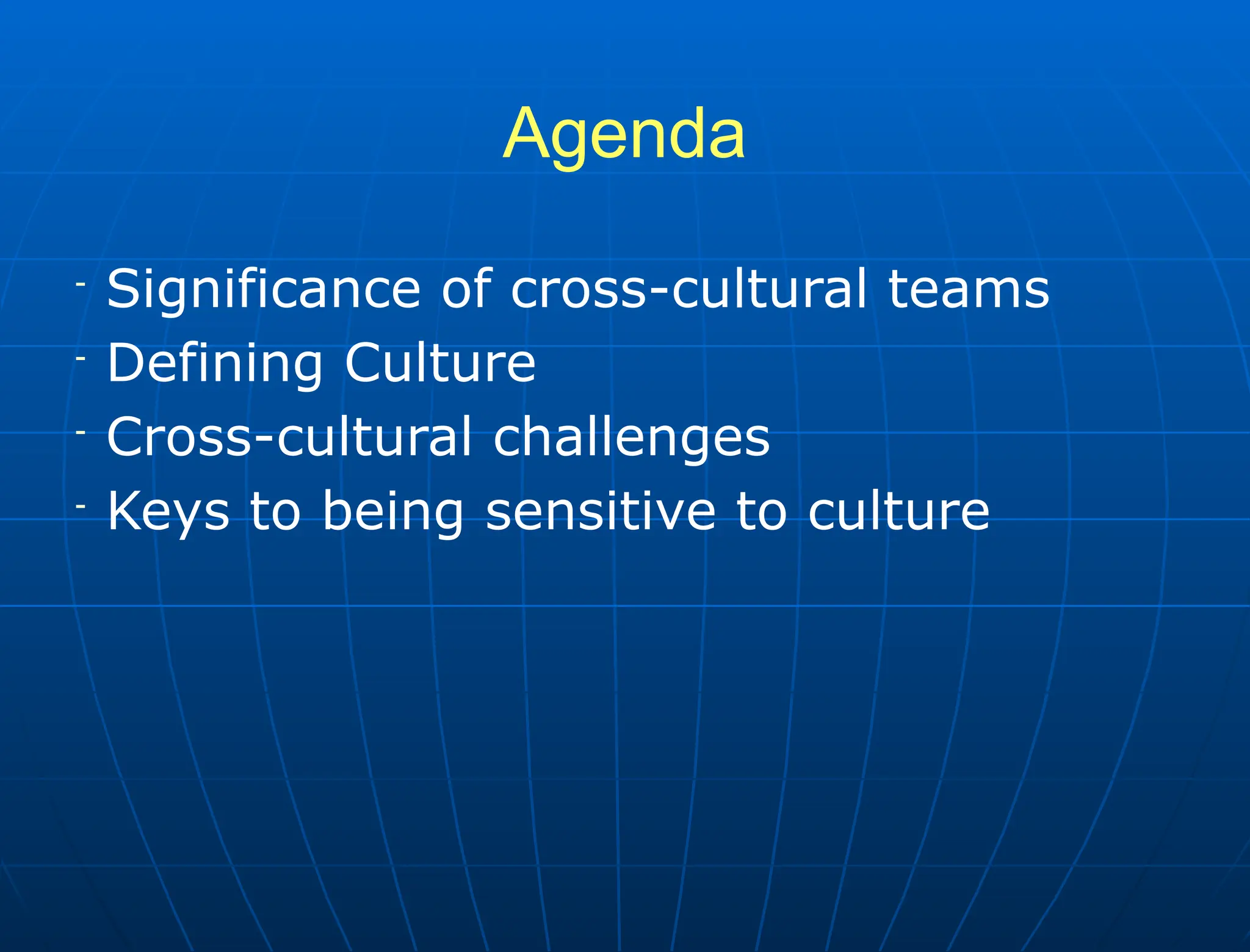 Agenda

- Significance of cross-cultural teams
- Defining Culture
- Cross-cultural challenges
- Keys to being sensitive to culture